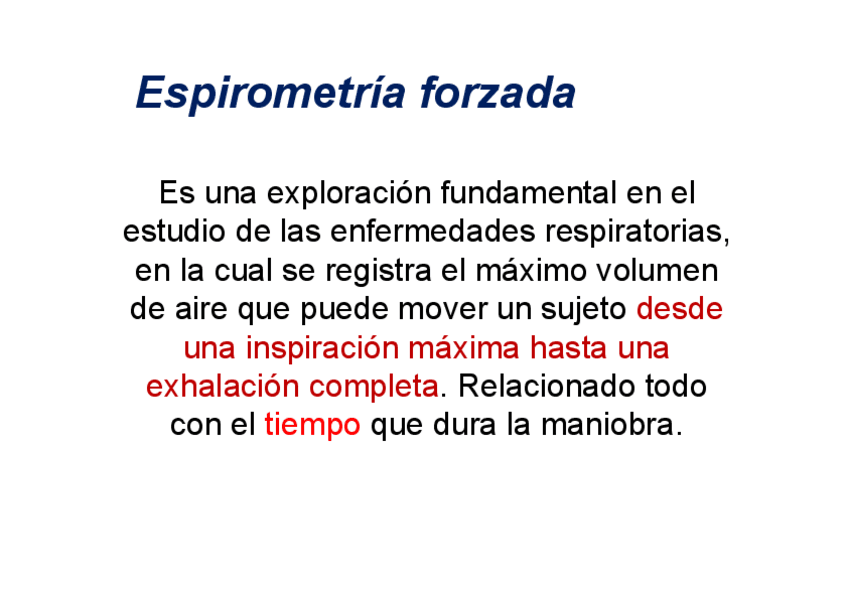 Espirometría forzada

Es una exploración fundamental en el estudio de las enfermedades respiratorias, en la cual se registra el máximo volumen de aire que puede mover un sujeto desde una inspiración máxima hasta una exhalación completa. Relacionado todo con el tiempo que dura la maniobra.